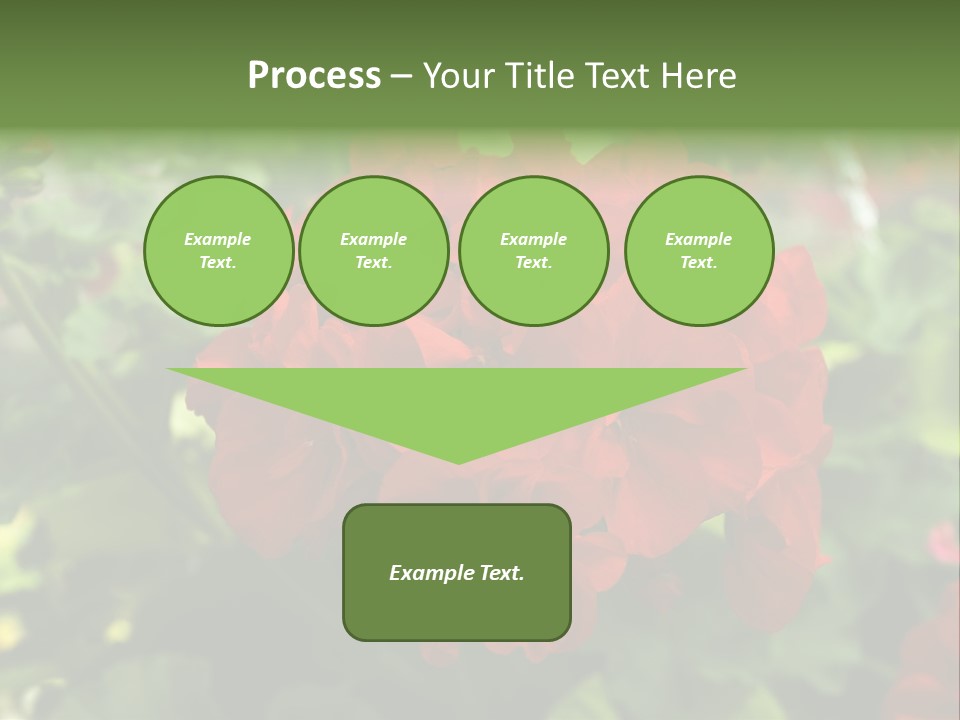 Process – Your Title Text Here

Example Text.

Example Text.

Example Text.

Example Text.

Example Text.